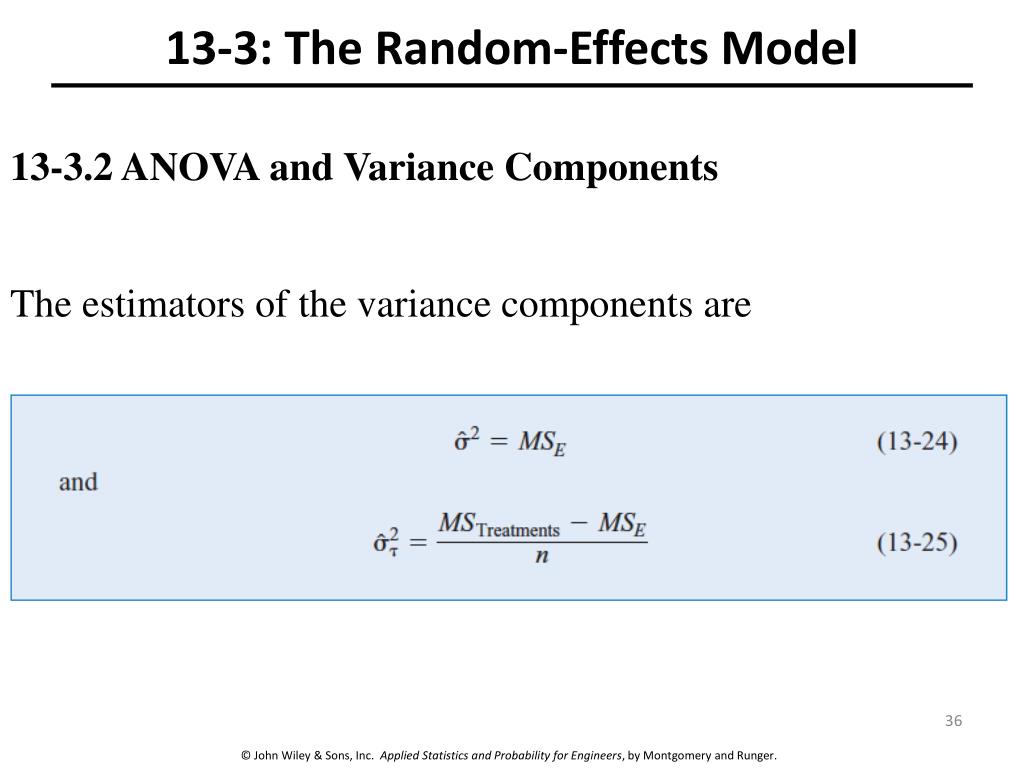 13-3: The Random-Effects Model

13-3.2 ANOVA and Variance Components

The estimators of the variance components are

$\hat{\sigma}^2 = MS_E$ (13-24)

and

$\hat{\sigma}_\tau^2 = \frac{MS_{\text{Treatments}} - MS_E}{n}$ (13-25)

36

© John Wiley & Sons, Inc. Applied Statistics and Probability for Engineers, by Montgomery and Runger.